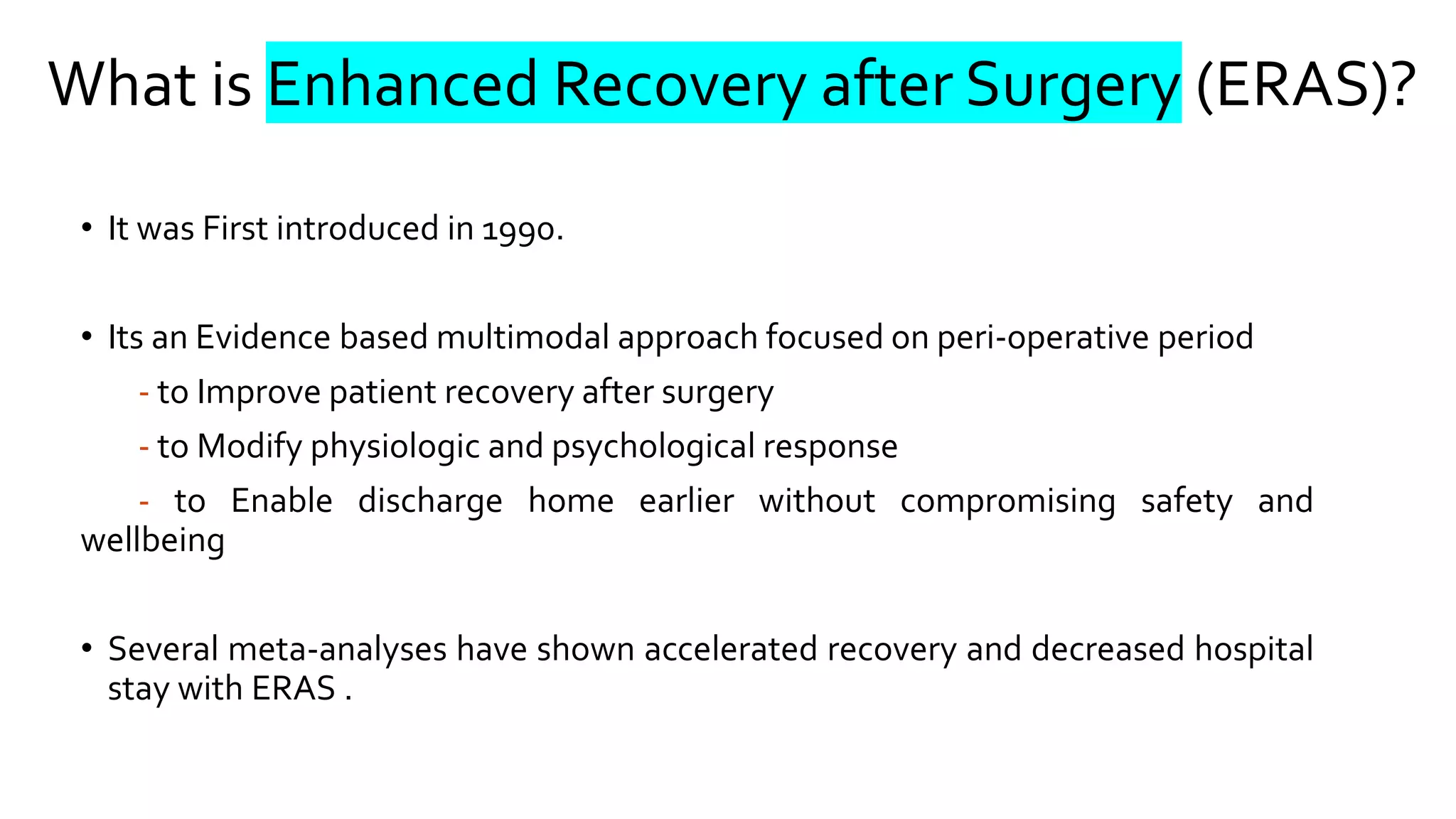 What is Enhanced Recovery after Surgery (ERAS)?

• It was First introduced in 1990.

• Its an Evidence based multimodal approach focused on peri-operative period

- to Improve patient recovery after surgery

- to Modify physiologic and psychological response

- to Enable discharge home earlier without compromising safety and wellbeing

• Several meta-analyses have shown accelerated recovery and decreased hospital stay with ERAS .